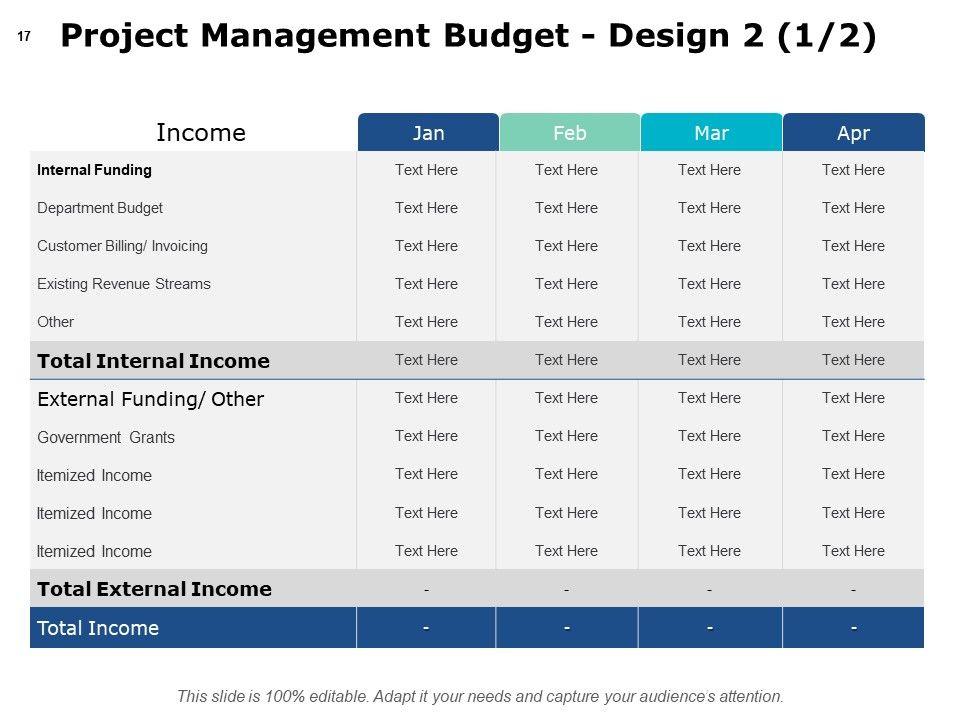 17

Project Management Budget - Design 2 (1/2)

| Income | Jan | Feb | Mar | Apr |
|---|---|---|---|---|
| Internal Funding | Text Here | Text Here | Text Here | Text Here |
| Department Budget | Text Here | Text Here | Text Here | Text Here |
| Customer Billing/ Invoicing | Text Here | Text Here | Text Here | Text Here |
| Existing Revenue Streams | Text Here | Text Here | Text Here | Text Here |
| Other | Text Here | Text Here | Text Here | Text Here |
| Total Internal Income | Text Here | Text Here | Text Here | Text Here |
| External Funding/ Other | Text Here | Text Here | Text Here | Text Here |
| Government Grants | Text Here | Text Here | Text Here | Text Here |
| Itemized Income | Text Here | Text Here | Text Here | Text Here |
| Itemized Income | Text Here | Text Here | Text Here | Text Here |
| Itemized Income | Text Here | Text Here | Text Here | Text Here |
| Total External Income | - | - | - | - |
| Total Income | - | - | - | - |

This slide is 100% editable. Adapt it your needs and capture your audience's attention.